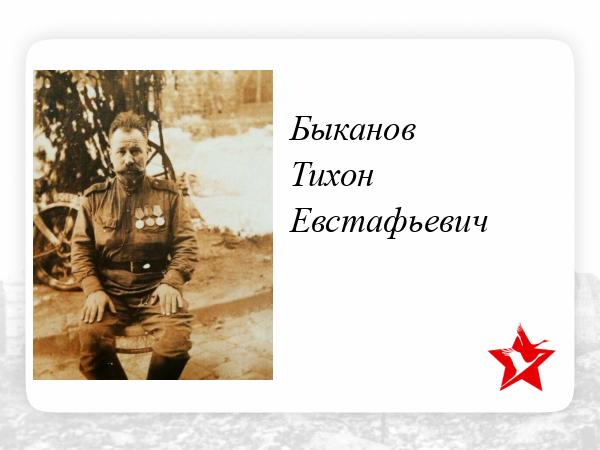 Быканов
Тихон
Евстафьевич